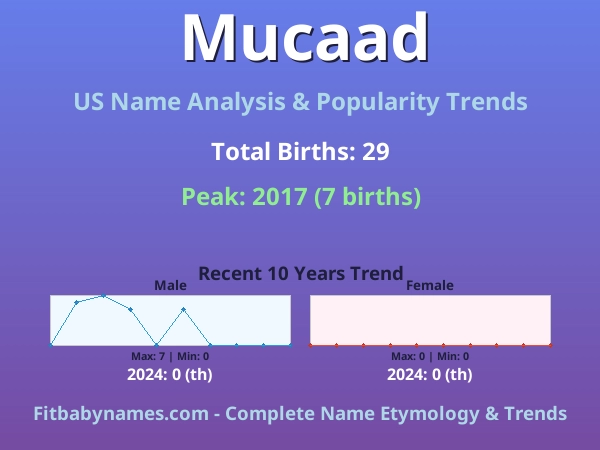 Mucaad

US Name Analysis & Popularity Trends

Total Births: 29

Peak: 2017 (7 births)

Recent 10 Years Trend

Male

Max: 7 | Min: 0

2024: 0 (th)

Female

Max: 0 | Min: 0

2024: 0 (th)

Fitbabynames.com - Complete Name Etymology & Trends